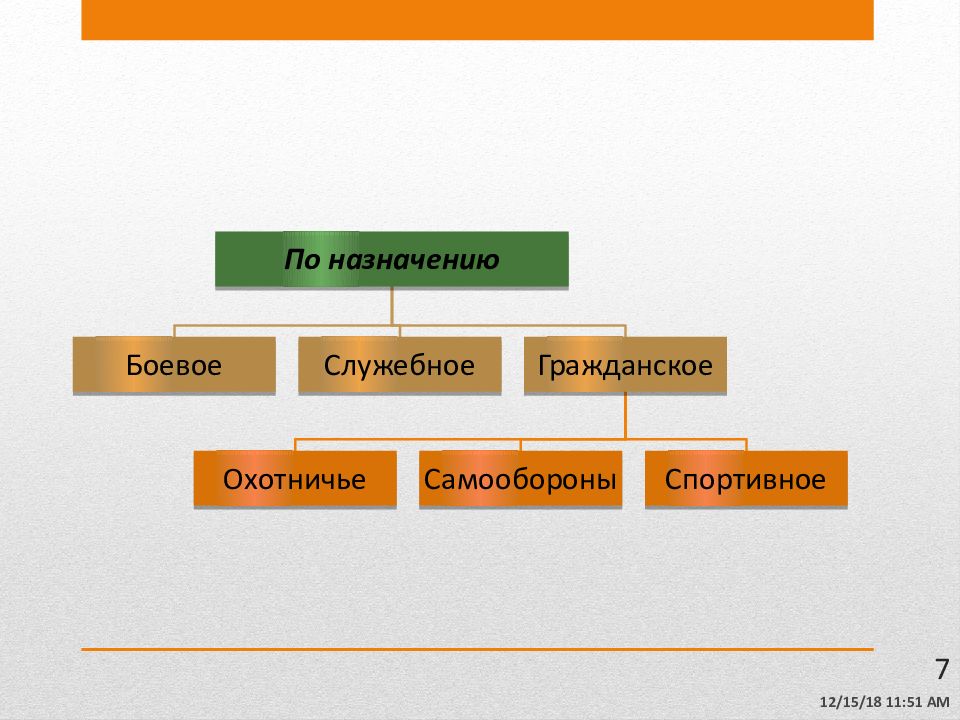 По назначению

Боевое

Служебное

Гражданское

Охотничье

Самообороны

Спортивное

7

12/15/18 11:51 AM